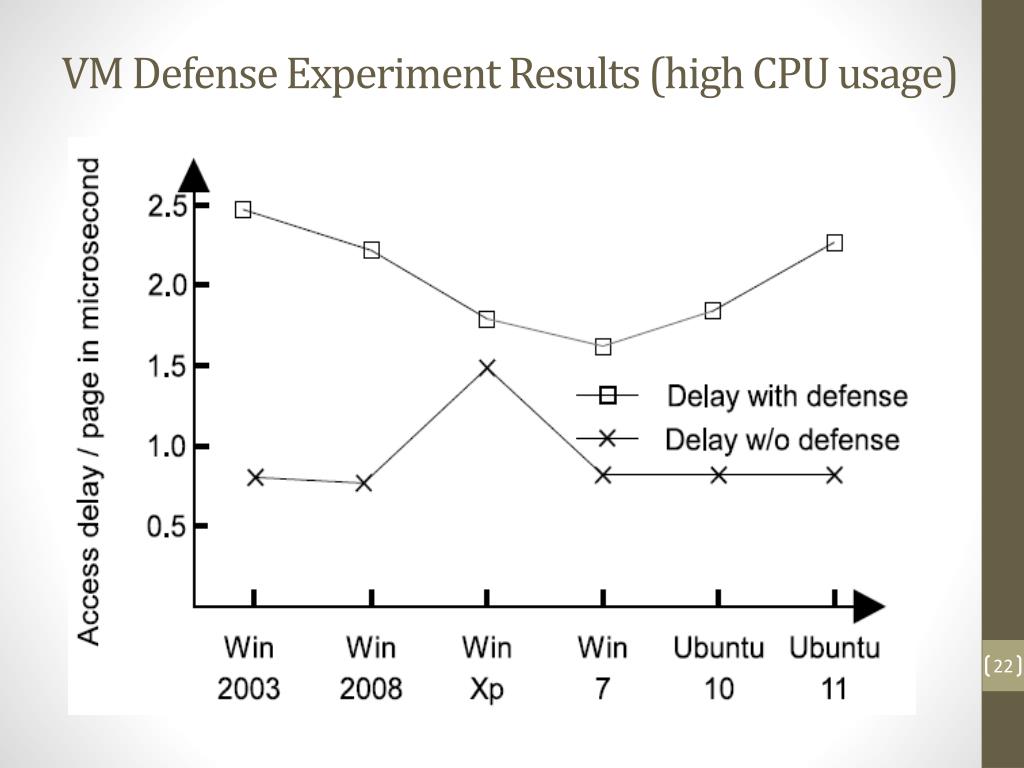 VM Defense Experiment Results (high CPU usage)

Access delay / page in microsecond

2.5
2.0
1.5
1.0
0.5

Delay with defense
Delay w/o defense

Win 2003
Win 2008
Win Xp
Win 7
Ubuntu 10
Ubuntu 11

22